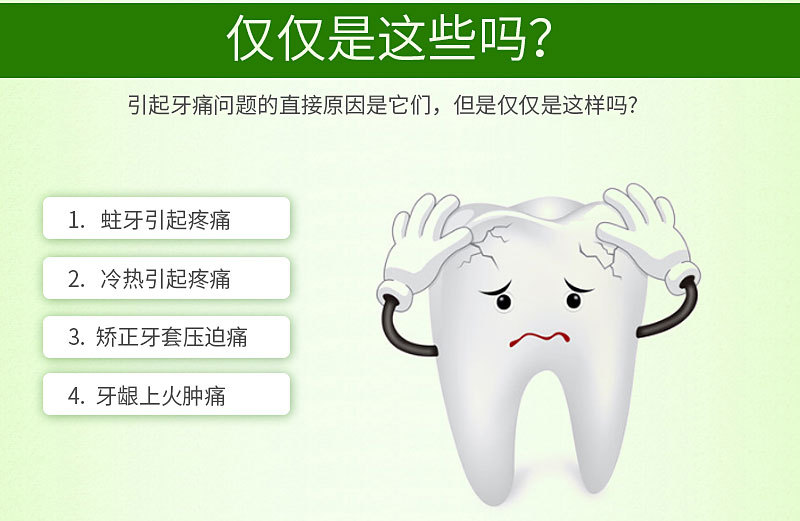 仅仅是这些吗?

引起牙痛问题的直接原因是它们，但是仅仅是这样吗?

1. 蛀牙引起疼痛

2. 冷热引起疼痛

3. 矫正牙套压迫痛

4. 牙龈上火肿痛